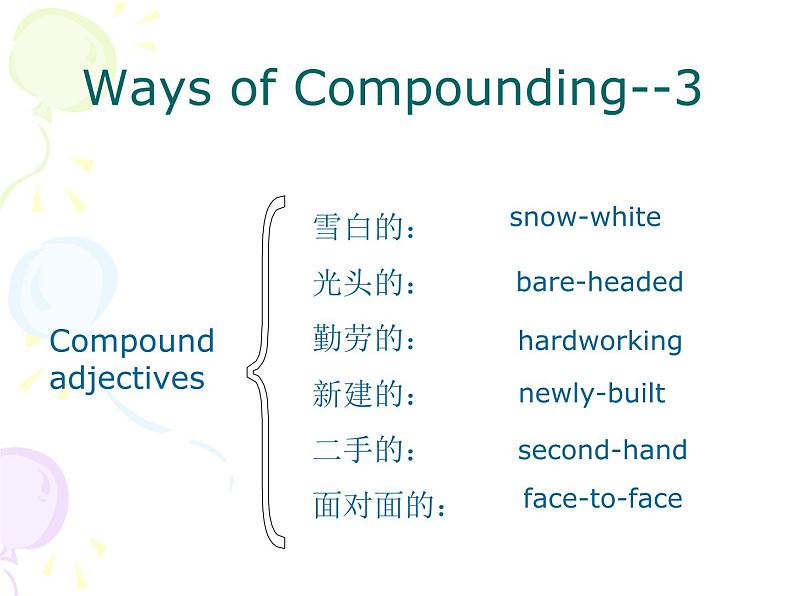 Ways of Compounding--3

Compound adjectives

雪白的： snow-white
光头的： bare-headed
勤劳的： hardworking
新建的： newly-built
二手的： second-hand
面对面的： face-to-face